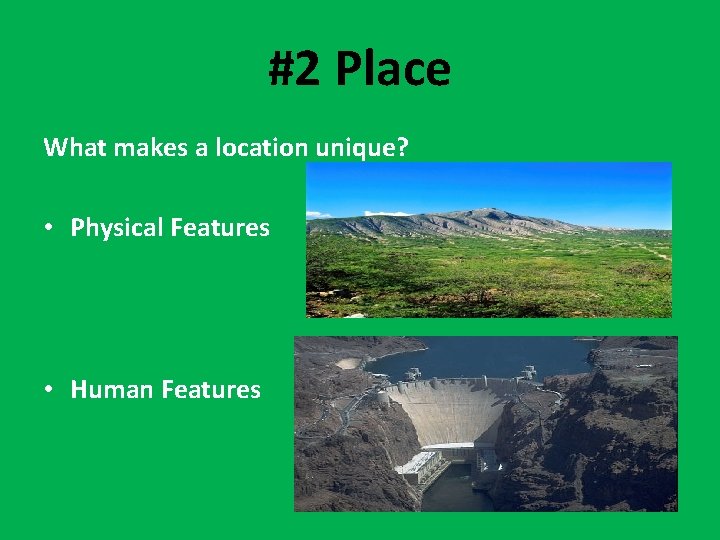 #2 Place

What makes a location unique?

• Physical Features

• Human Features